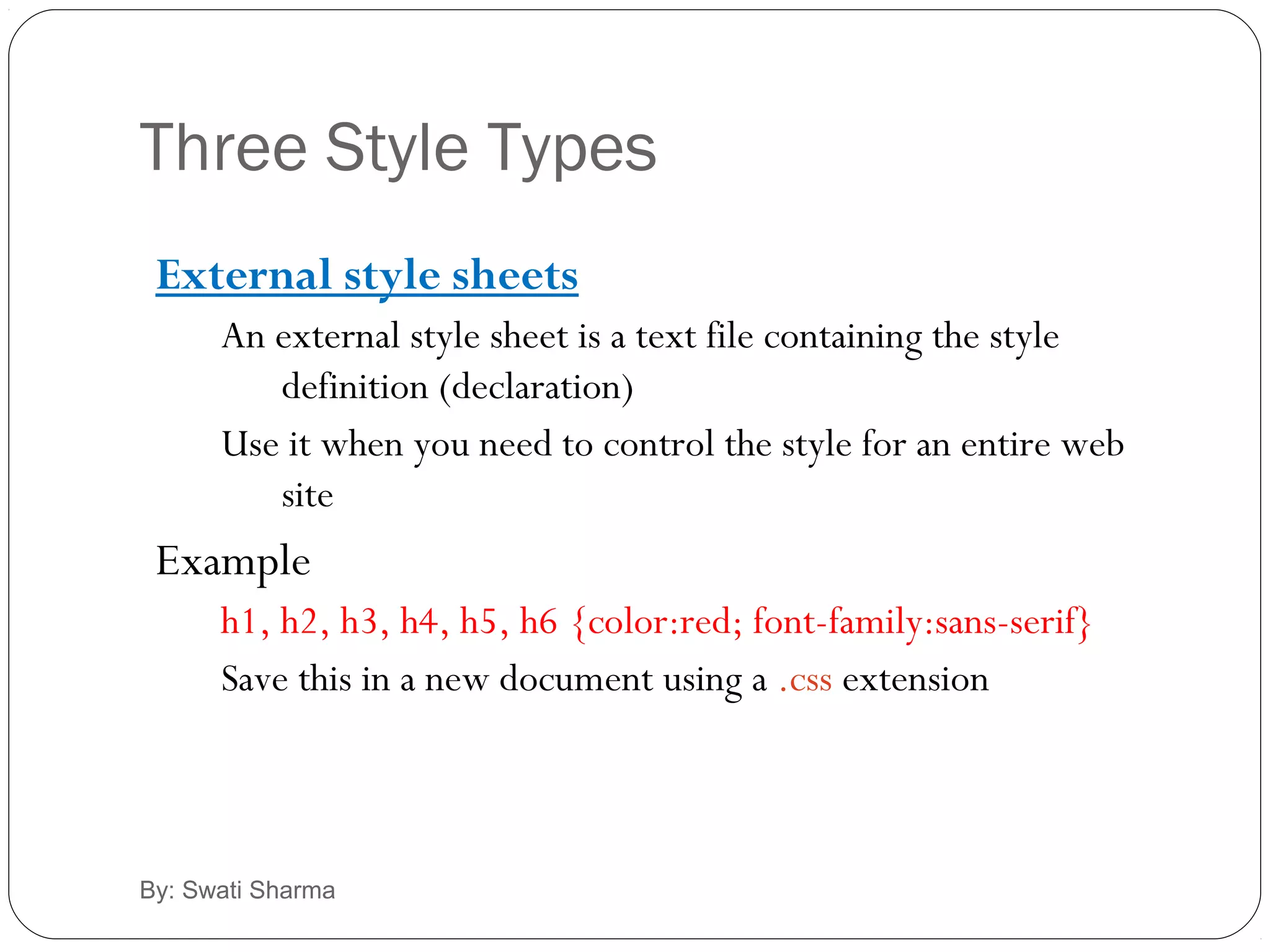 Three Style Types

External style sheets

An external style sheet is a text file containing the style definition (declaration)

Use it when you need to control the style for an entire web site

Example

h1, h2, h3, h4, h5, h6 {color:red; font-family:sans-serif}

Save this in a new document using a .css extension

By: Swati Sharma